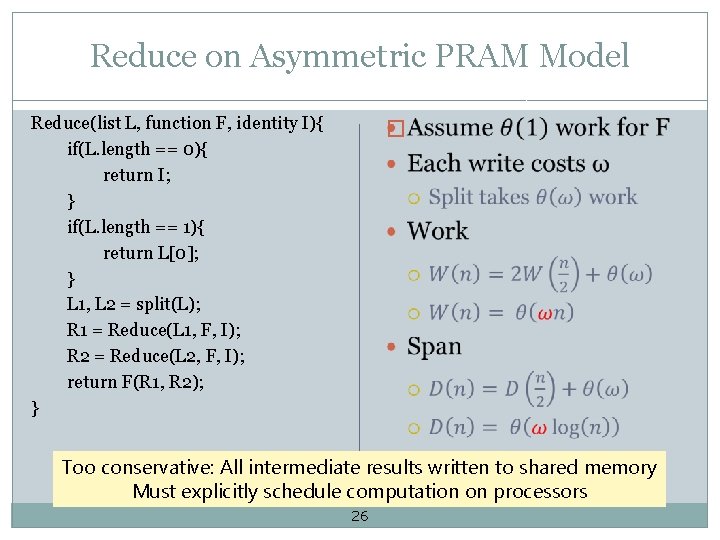 Reduce on Asymmetric PRAM Model

Reduce(list L, function F, identity I){
if(L.length == 0){
return I;
}
if(L.length == 1){
return L[0];
}
L1, L2 = split(L);
R1 = Reduce(L1, F, I);
R2 = Reduce(L2, F, I);
return F(R1, R2);
}

Assume $\theta(1)$ work for F

Each write costs ω

Split takes $\theta(\omega)$ work

Work

$W(n) = 2W\left(\frac{n}{2}\right) + \theta(\omega)$

$W(n) = \theta(\omega n)$

Span

$D(n) = D\left(\frac{n}{2}\right) + \theta(\omega)$

$D(n) = \theta(\omega \log(n))$

Too conservative: All intermediate results written to shared memory
Must explicitly schedule computation on processors

26